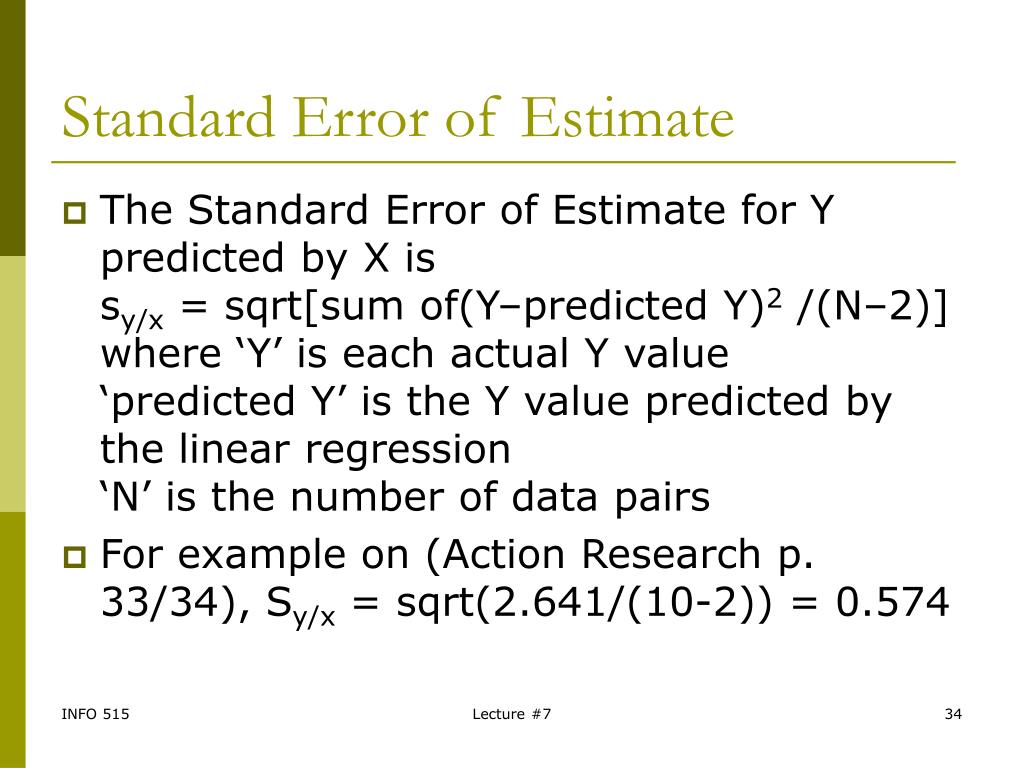 Standard Error of Estimate

The Standard Error of Estimate for Y predicted by X is
$s_{y/x}$ = sqrt[sum of(Y–predicted Y)$^2$ /(N–2)]
where ‘Y’ is each actual Y value
‘predicted Y’ is the Y value predicted by the linear regression
‘N’ is the number of data pairs

For example on (Action Research p. 33/34), $S_{y/x}$ = sqrt(2.641/(10-2)) = 0.574

INFO 515

Lecture #7

34